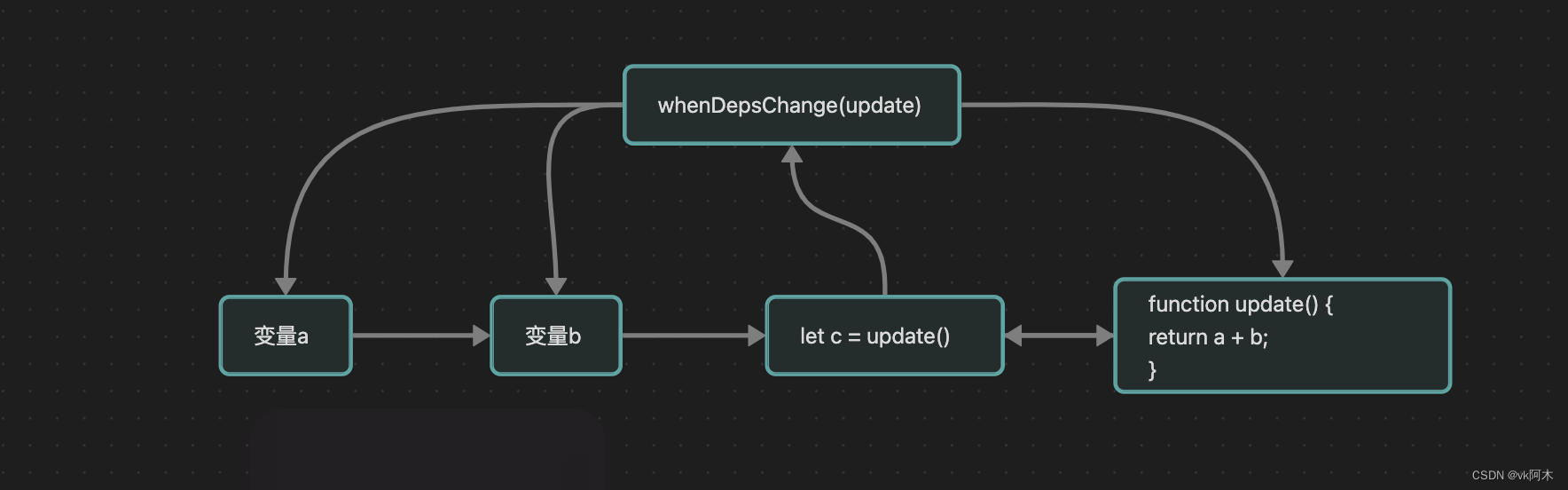 whenDepsChange(update)

变量a

变量b

let c = update()

function update() {
return a + b;
}

CSDN @vk阿木